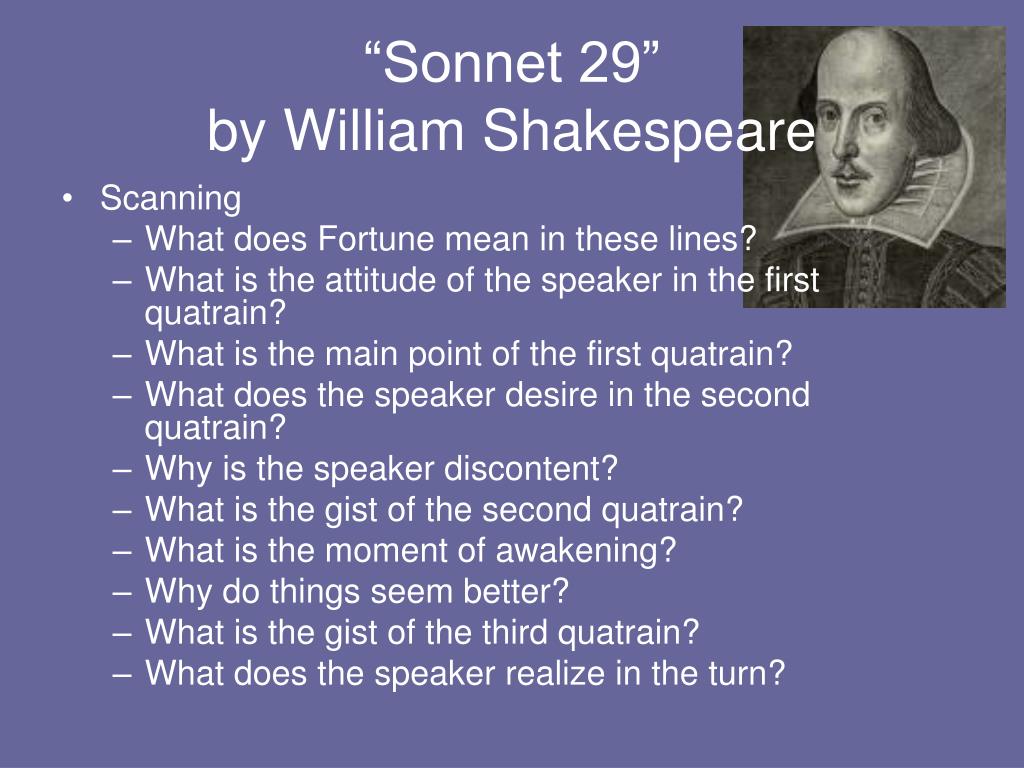 “Sonnet 29”
by William Shakespeare

• Scanning
– What does Fortune mean in these lines?
– What is the attitude of the speaker in the first quatrain?
– What is the main point of the first quatrain?
– What does the speaker desire in the second quatrain?
– Why is the speaker discontent?
– What is the gist of the second quatrain?
– What is the moment of awakening?
– Why do things seem better?
– What is the gist of the third quatrain?
– What does the speaker realize in the turn?